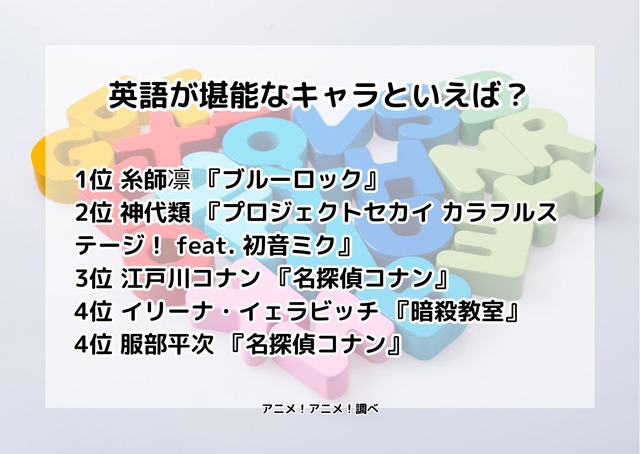 英語が堪能なキャラといえば？

1位 糸師凛 『ブルーロック』
2位 神代類 『プロジェクトセカイ カラフルステージ！ feat. 初音ミク』
3位 江戸川コナン 『名探偵コナン』
4位 イリーナ・イェラビッチ 『暗殺教室』
4位 服部平次 『名探偵コナン』

アニメ！アニメ！調べ